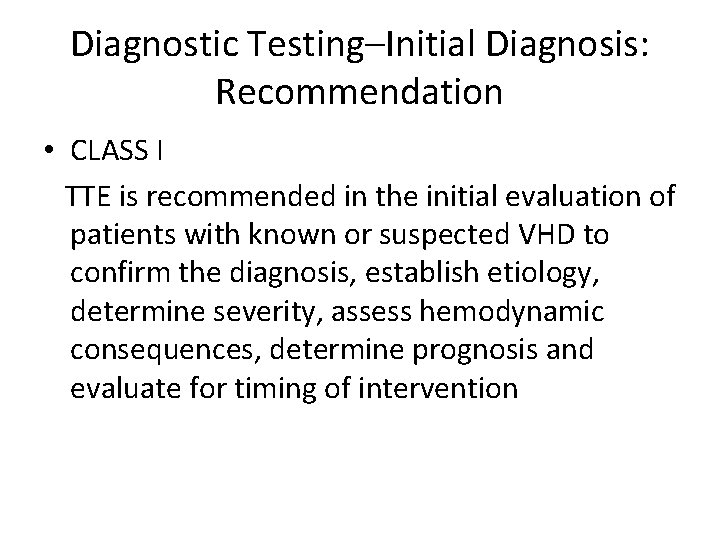 Diagnostic Testing–Initial Diagnosis: Recommendation

• CLASS I

TTE is recommended in the initial evaluation of patients with known or suspected VHD to confirm the diagnosis, establish etiology, determine severity, assess hemodynamic consequences, determine prognosis and evaluate for timing of intervention